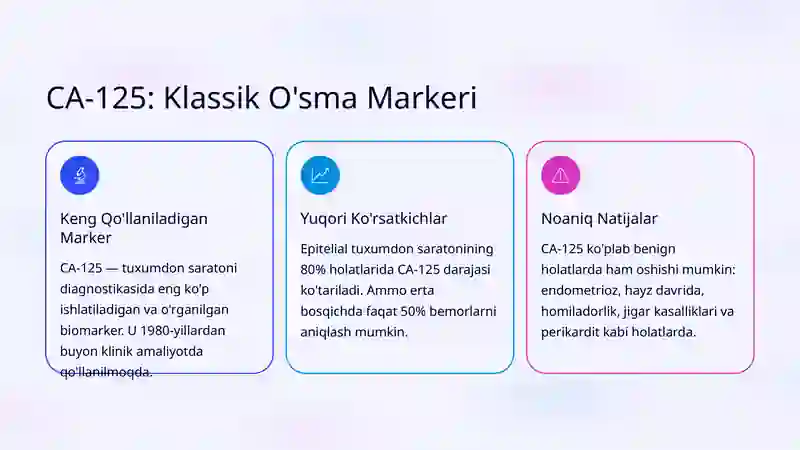 CA-125: Klassik O'sma Markeri

Keng Qo'llaniladigan Marker

CA-125 — tuxumdon saratoni diagnostikasida eng ko'p ishlatiladigan va o'rganilgan biomarker. U 1980-yillardan buyon klinik amaliyotda qo'llanilmoqda.

Yuqori Ko'rsatkichlar

Epitelial tuxumdon saratonining 80% holatlarida CA-125 darajasi ko'tariladi. Ammo erta bosqichda faqat 50% bemorlarni aniqlash mumkin.

Noaniq Natijalar

CA-125 ko'plab benign holatlarda ham oshishi mumkin: endometrioz, hayz davrida, homiladorlik, jigar kasalliklari va perikardit kabi holatlarda.